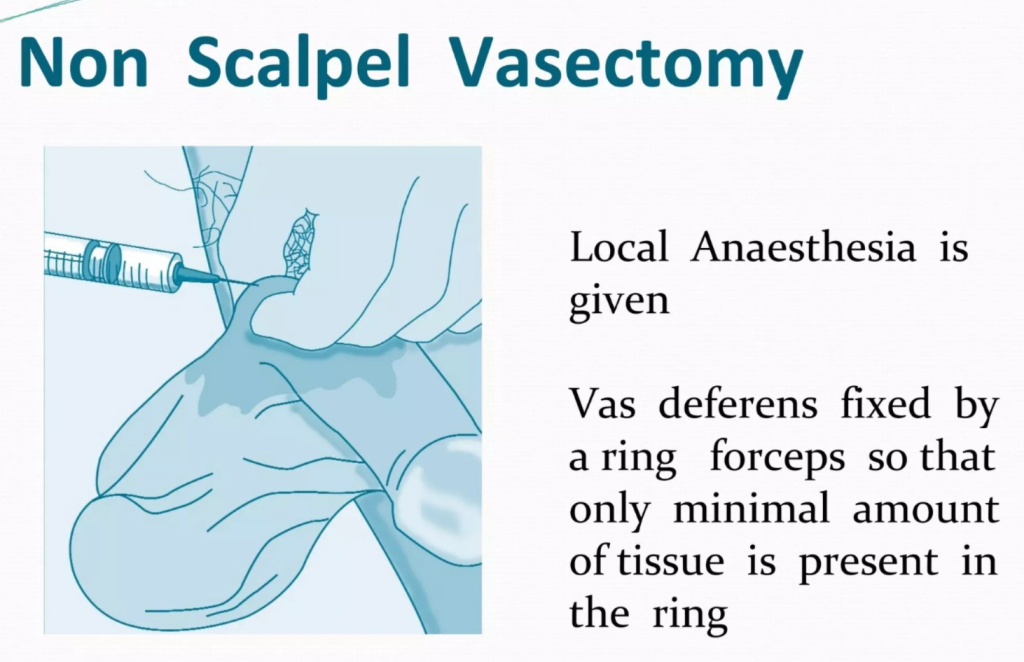 Non Scalpel Vasectomy

Local Anaesthesia is given

Vas deferens fixed by a ring forceps so that only minimal amount of tissue is present in the ring